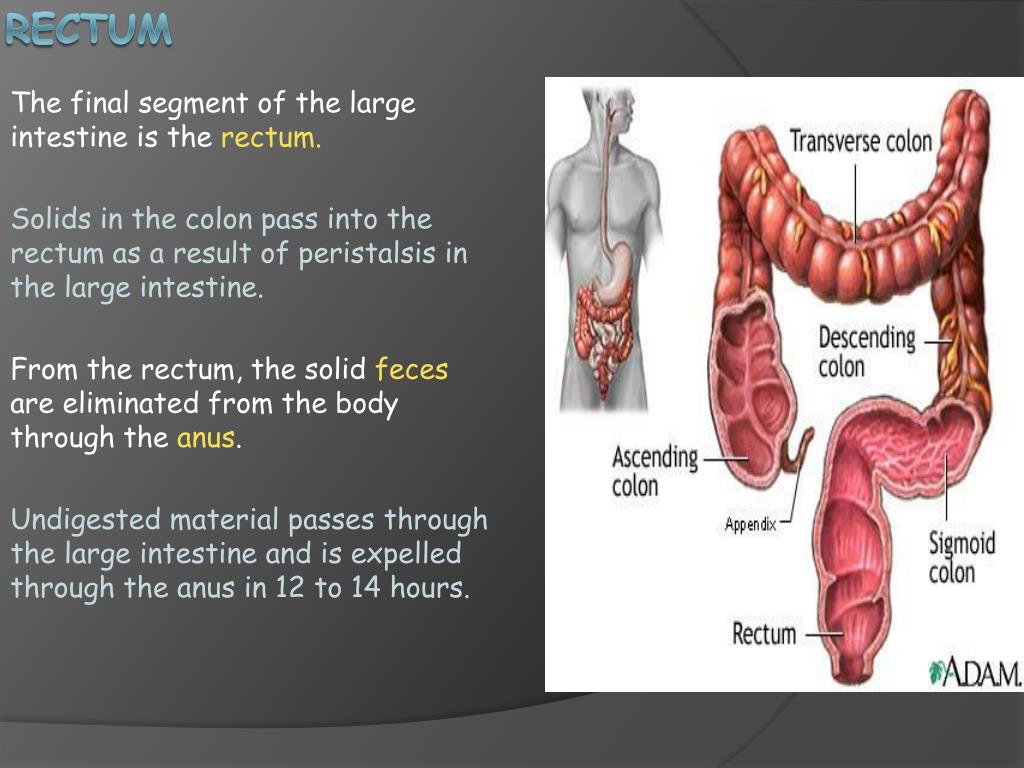 RECTUM

The final segment of the large intestine is the rectum.

Solids in the colon pass into the rectum as a result of peristalsis in the large intestine.

From the rectum, the solid feces are eliminated from the body through the anus.

Undigested material passes through the large intestine and is expelled through the anus in 12 to 14 hours.

Transverse colon

Descending colon

Ascending colon

Appendix

Sigmoid colon

Rectum

A.D.A.M.